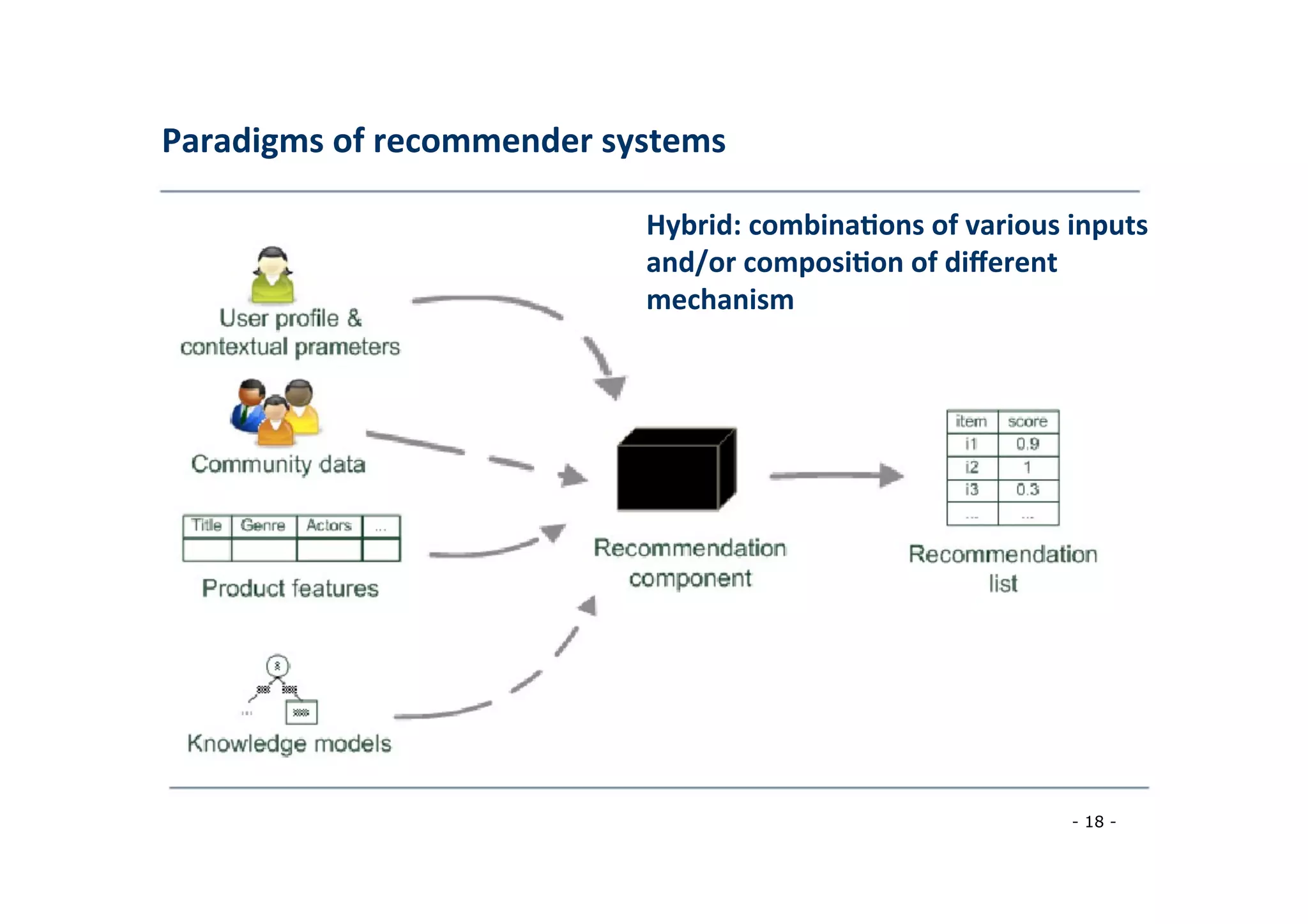 Paradigms of recommender systems

Hybrid: combinations of various inputs and/or composition of different mechanism

User profile & contextual prameters

Community data

| Title | Genre | Actors | ... |
|---|---|---|---|
| | | | |

Product features

...

Knowledge models

Recommendation component

| item | score |
|---|---|
| i1 | 0.9 |
| i2 | 1 |
| i3 | 0.3 |
| ... | ... |

Recommendation list

- 18 -